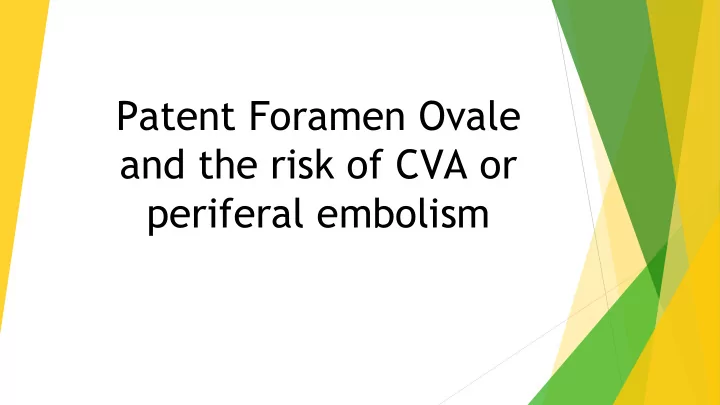 Patent Foramen Ovale and the risk of CVA or periferal embolism